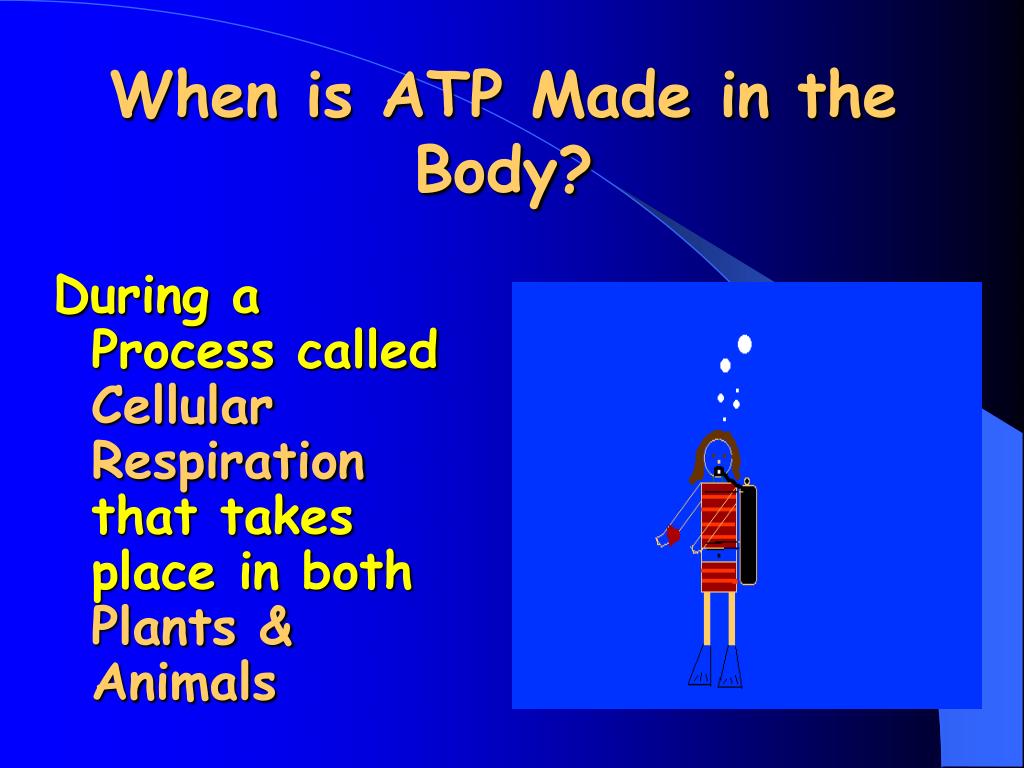 When is ATP Made in the Body?

During a Process called Cellular Respiration that takes place in both Plants & Animals